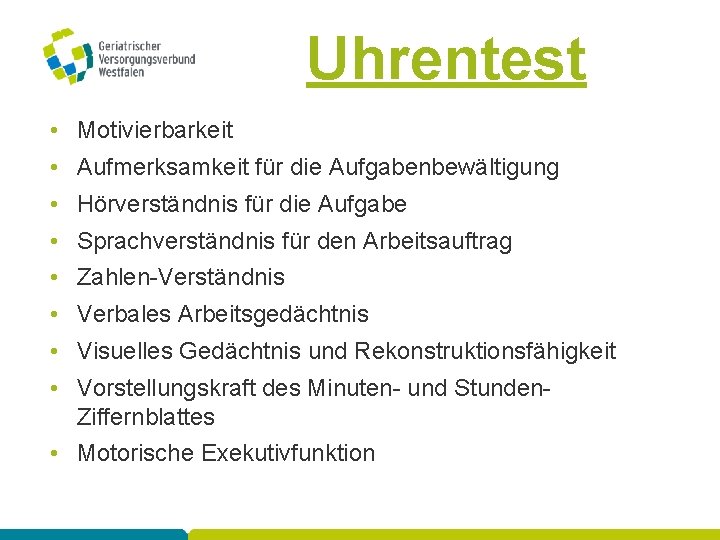 Geriatrischer Versorgungsverbund Westfalen

Uhrentest

• Motivierbarkeit
• Aufmerksamkeit für die Aufgabenbewältigung
• Hörverständnis für die Aufgabe
• Sprachverständnis für den Arbeitsauftrag
• Zahlen-Verständnis
• Verbales Arbeitsgedächtnis
• Visuelles Gedächtnis und Rekonstruktionsfähigkeit
• Vorstellungskraft des Minuten- und Stunden-Ziffernblattes
• Motorische Exekutivfunktion